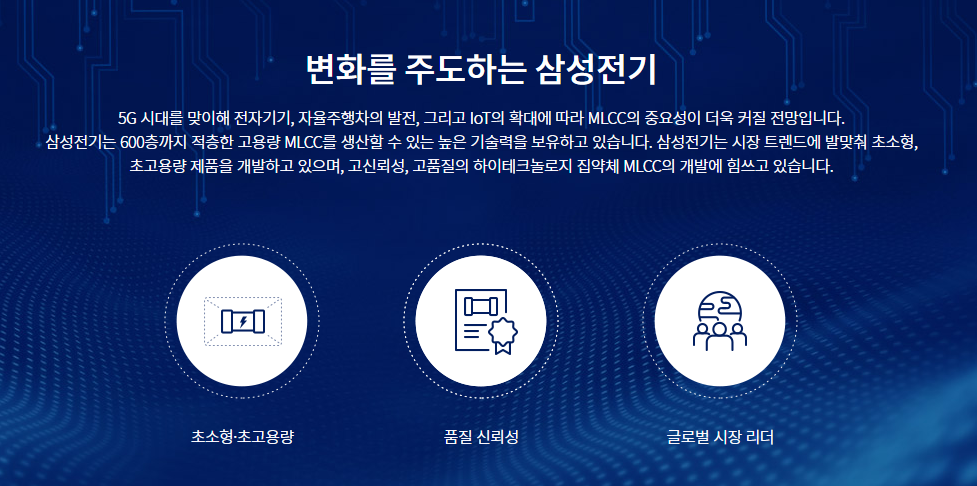 변화를 주도하는 삼성전기

5G 시대를 맞이해 전자기기, 자율주행차의 발전, 그리고 IoT의 확대에 따라 MLCC의 중요성이 더욱 커질 전망입니다. 삼성전기는 600층까지 적층한 고용량 MLCC를 생산할 수 있는 높은 기술력을 보유하고 있습니다. 삼성전기는 시장 트렌드에 발맞춰 초소형, 초고용량 제품을 개발하고 있으며, 고신뢰성, 고품질의 하이테크놀로지 집약체 MLCC의 개발에 힘쓰고 있습니다.

초소형·초고용량

품질 신뢰성

글로벌 시장 리더